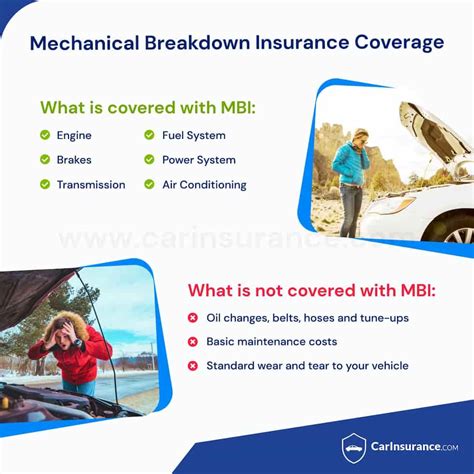 Mechanical Breakdown Insurance Coverage

What is covered with MBI:

Engine

Brakes

Transmission

Fuel System

Power System

Air Conditioning

www.carinsurance.com

What is not covered with MBI:

Oil changes, belts, hoses and tune-ups

Basic maintenance costs

Standard wear and tear to your vehicle

CarInsurance.com